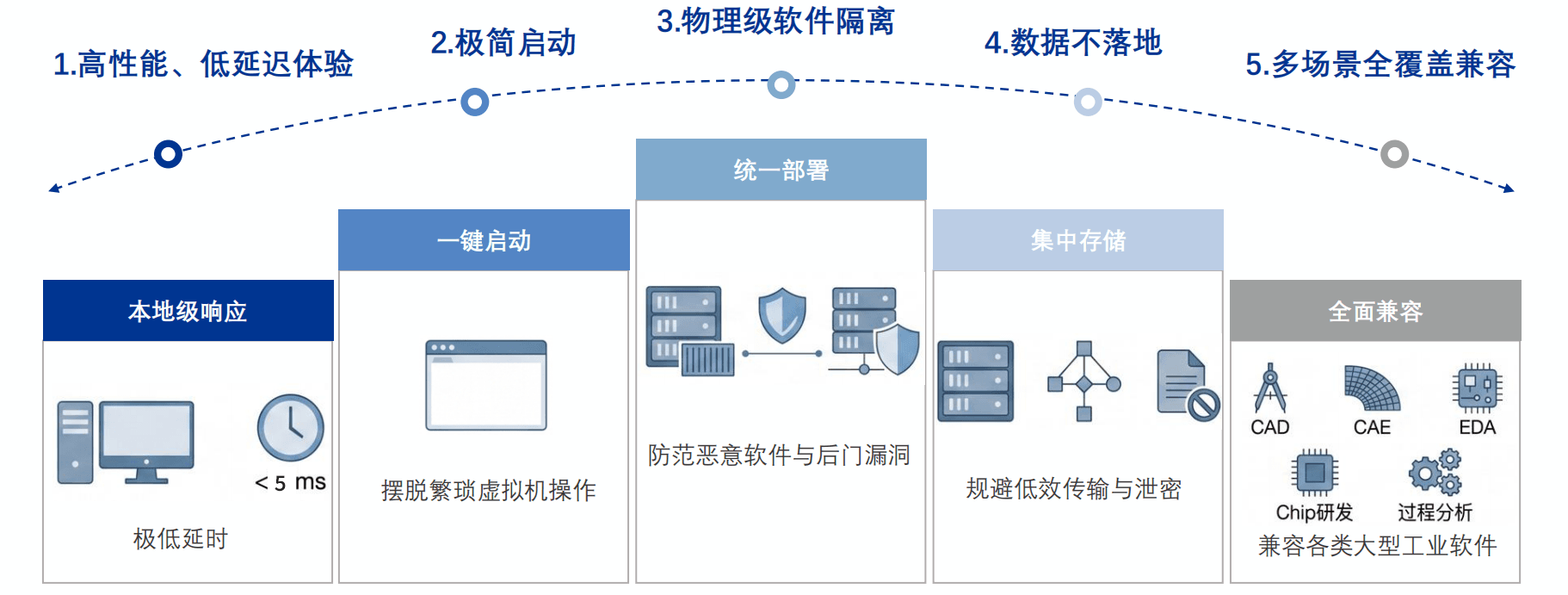 1.高性能、低延迟体验

2.极简启动

3.物理级软件隔离

4.数据不落地

5.多场景全覆盖兼容

本地级响应

< 5 ms

极低延时

一键启动

摆脱繁琐虚拟机操作

统一部署

防范恶意软件与后门漏洞

集中存储

规避低效传输与泄密

全面兼容

CAD

CAE

EDA

Chip研发

过程分析

兼容各类大型工业软件